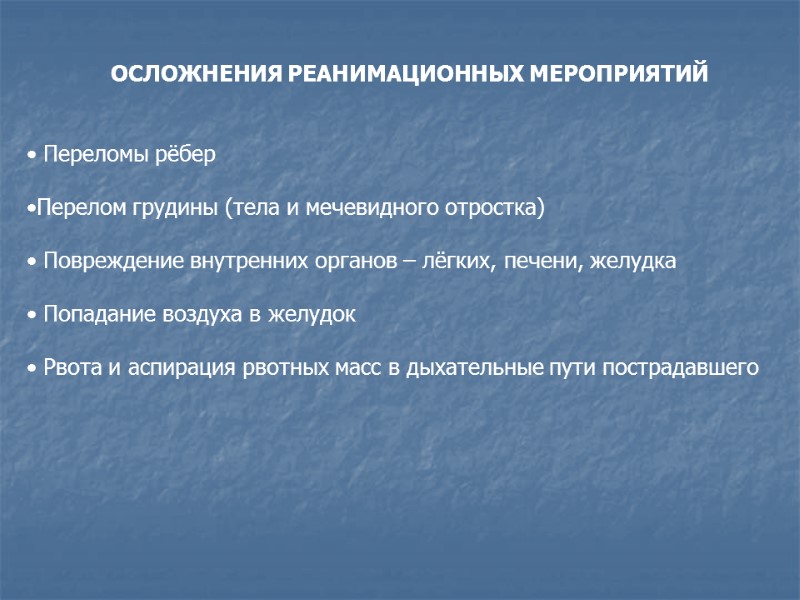 ОСЛОЖНЕНИЯ РЕАНИМАЦИОННЫХ МЕРОПРИЯТИЙ

• Переломы рёбер

•Перелом грудины (тела и мечевидного отростка)

• Повреждение внутренних органов – лёгких, печени, желудка

• Попадание воздуха в желудок

• Рвота и аспирация рвотных масс в дыхательные пути пострадавшего